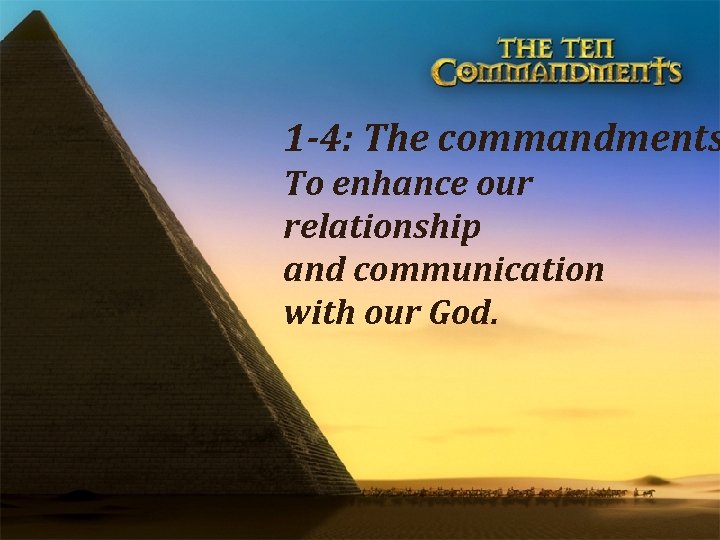 THE TEN COMMANDMENTS

1-4: The commandments
To enhance our relationship and communication with our God.